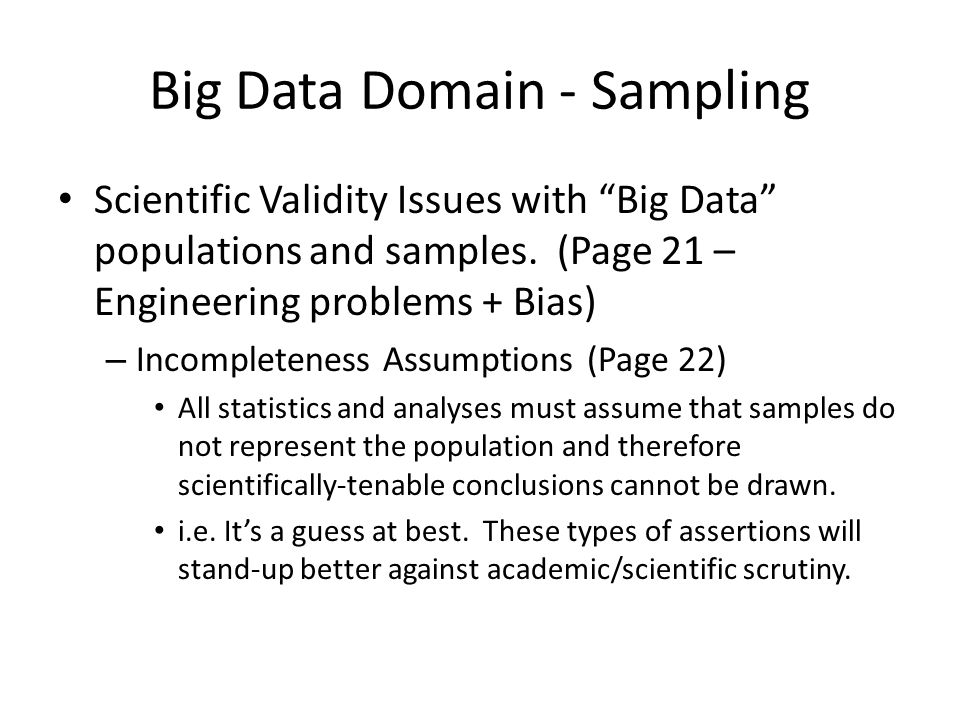 Big Data Domain - Sampling

• Scientific Validity Issues with “Big Data” populations and samples. (Page 21 – Engineering problems + Bias)

– Incompleteness Assumptions (Page 22)

• All statistics and analyses must assume that samples do not represent the population and therefore scientifically-tenable conclusions cannot be drawn.

• i.e. It’s a guess at best. These types of assertions will stand-up better against academic/scientific scrutiny.